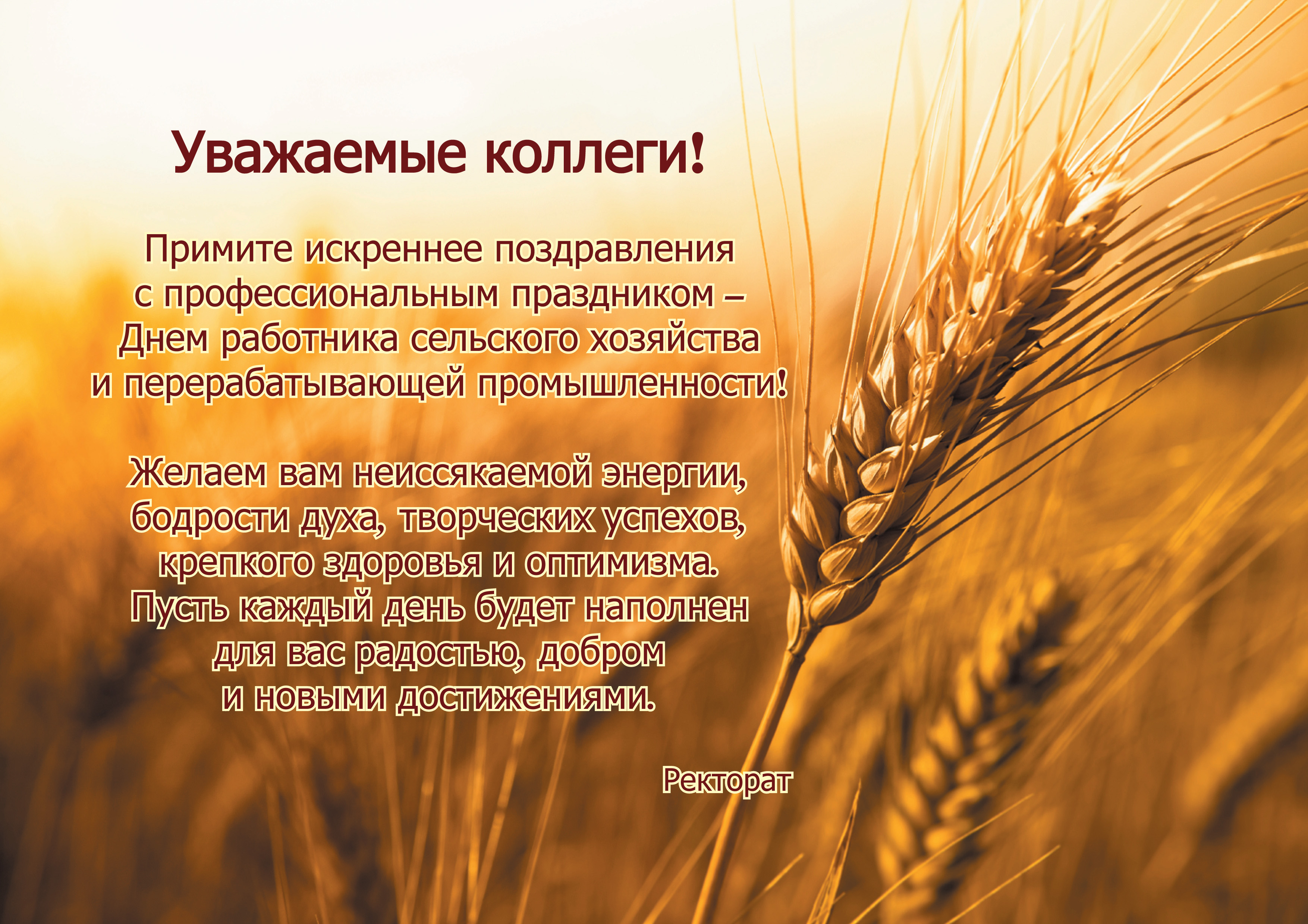 Уважаемые коллеги!

Примите искреннее поздравления с профессиональным праздником – Днем работника сельского хозяйства и перерабатывающей промышленности!

Желаем вам неиссякаемой энергии, бодрости духа, творческих успехов, крепкого здоровья и оптимизма. Пусть каждый день будет наполнен для вас радостью, добром и новыми достижениями.

Ректорат